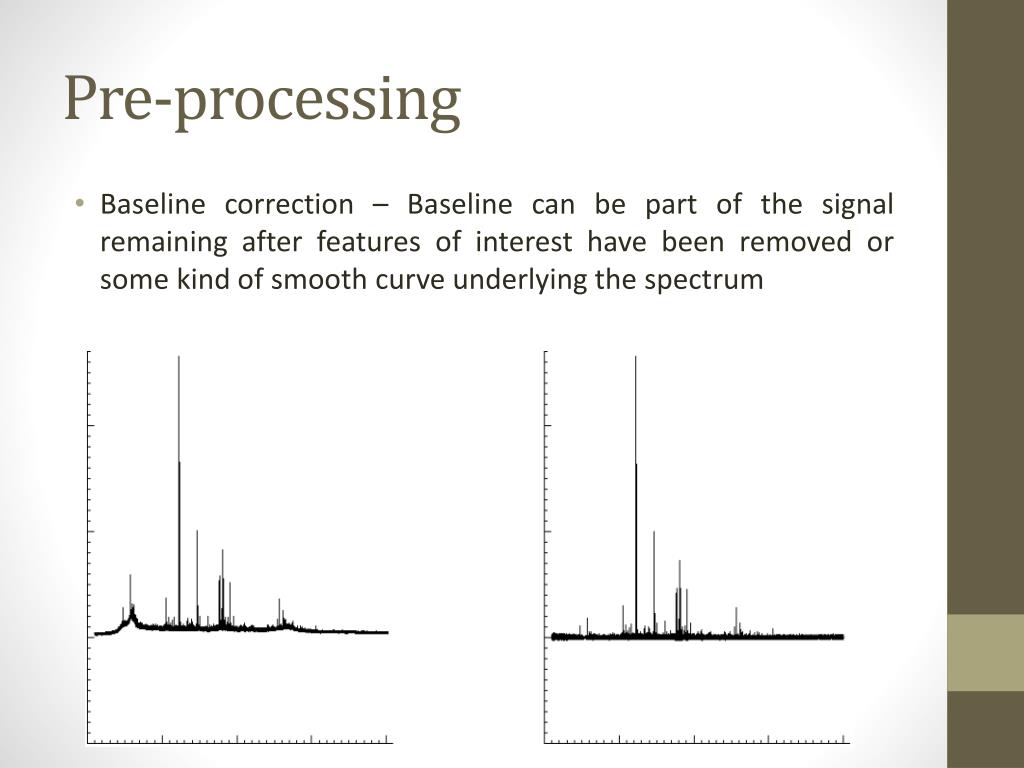 Pre-processing

• Baseline correction – Baseline can be part of the signal remaining after features of interest have been removed or some kind of smooth curve underlying the spectrum